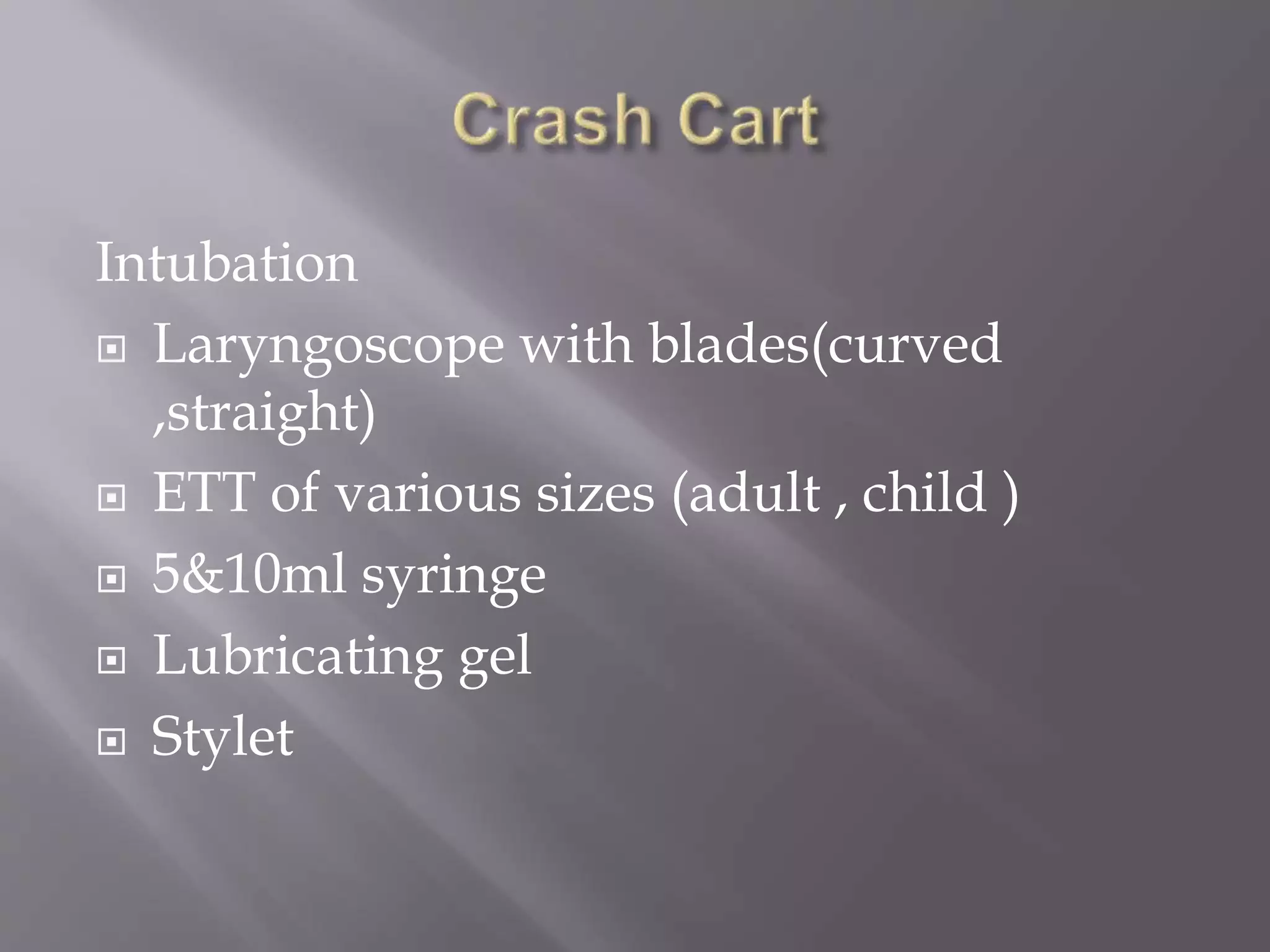 Crash Cart

Intubation

- Laryngoscope with blades(curved ,straight)
- ETT of various sizes (adult , child )
- 5&10ml syringe
- Lubricating gel
- Stylet